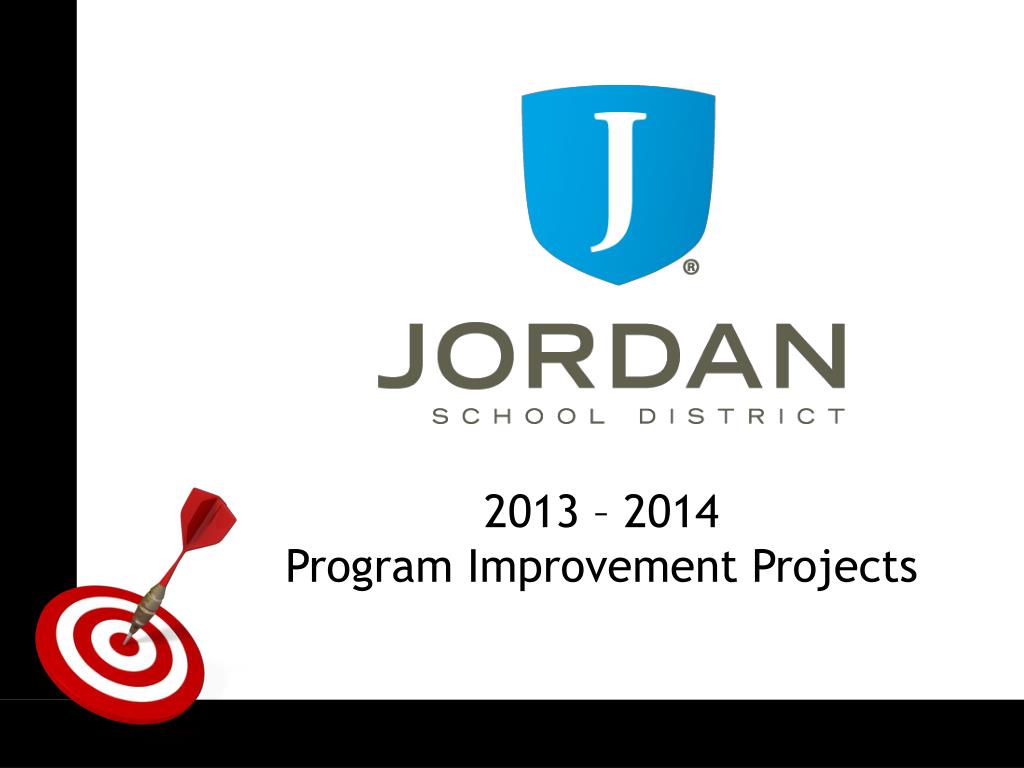 J
®
JORDAN
SCHOOL DISTRICT

2013 – 2014
Program Improvement Projects